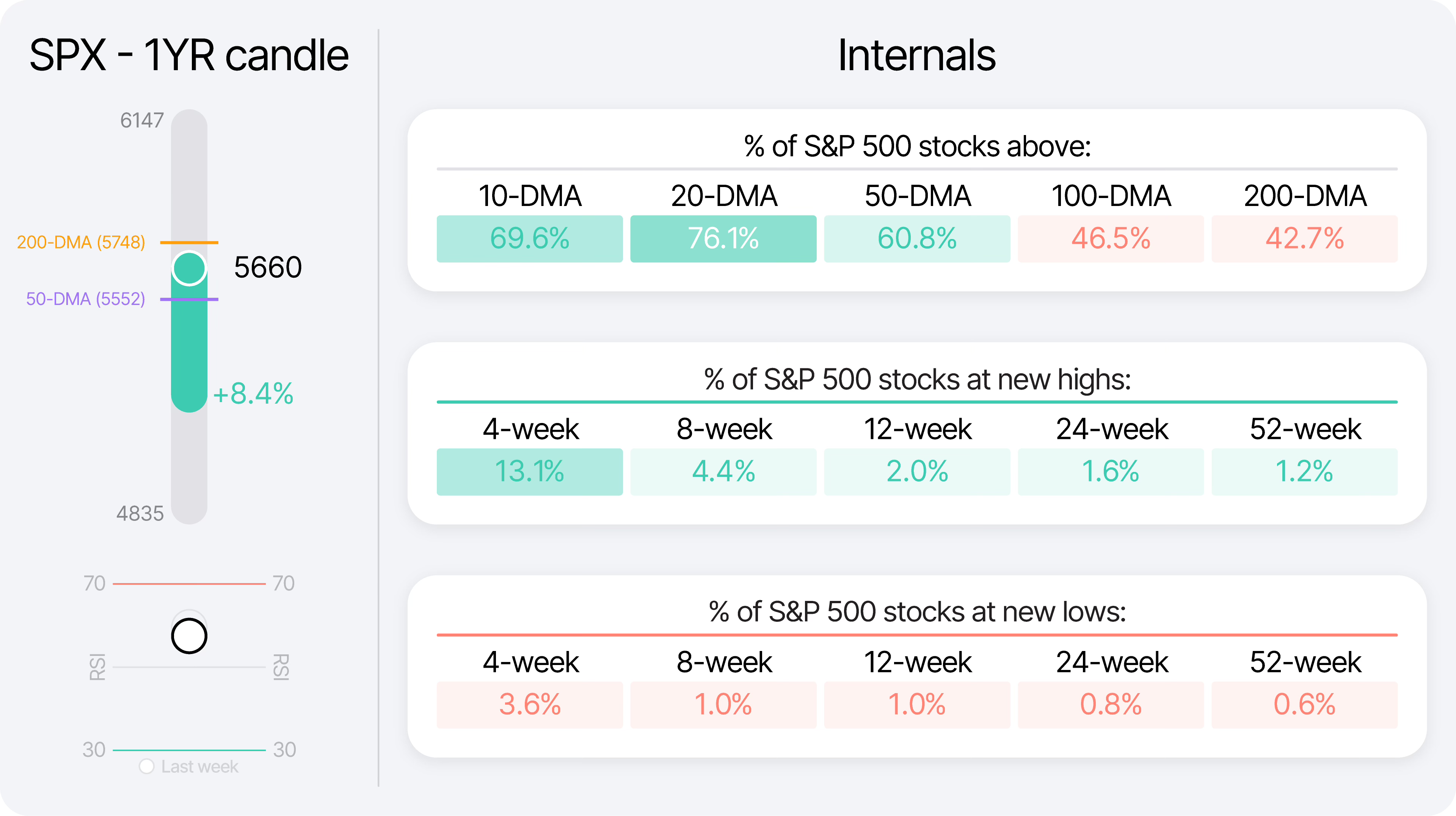 SPX - 1YR candle

6147

200-DMA (5748)

5660

50-DMA (5552)

+8.4%

4835

70 70

RSI RSI

30 30

Last week

Internals

% of S&P 500 stocks above:

| 10-DMA | 20-DMA | 50-DMA | 100-DMA | 200-DMA |
|---|---|---|---|---|
| 69.6% | 76.1% | 60.8% | 46.5% | 42.7% |

% of S&P 500 stocks at new highs:

| 4-week | 8-week | 12-week | 24-week | 52-week |
|---|---|---|---|---|
| 13.1% | 4.4% | 2.0% | 1.6% | 1.2% |

% of S&P 500 stocks at new lows:

| 4-week | 8-week | 12-week | 24-week | 52-week |
|---|---|---|---|---|
| 3.6% | 1.0% | 1.0% | 0.8% | 0.6% |